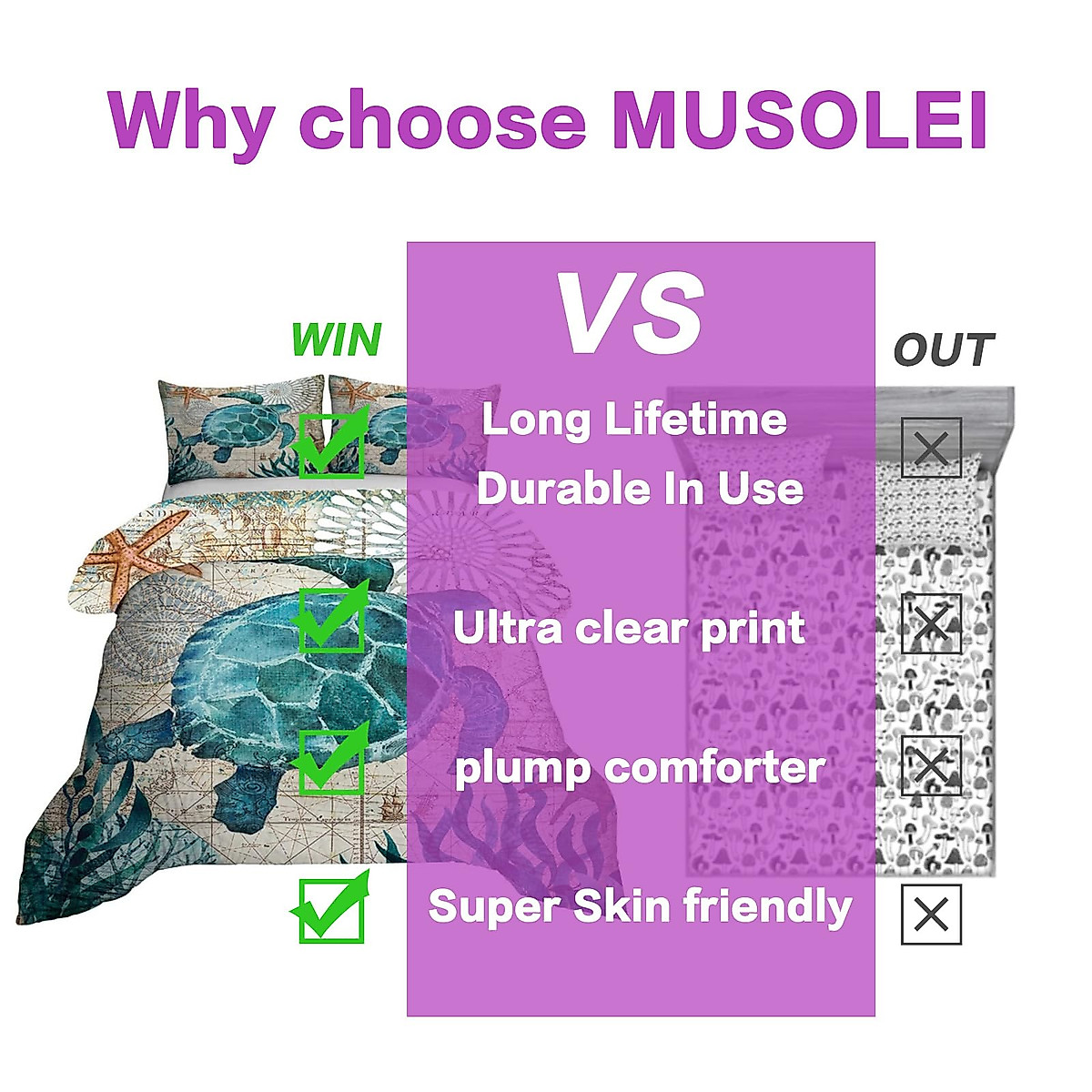 Why choose MUSOLEI

WIN

VS

OUT

Long Lifetime
Durable In Use

Ultra clear print

plump comforter

Super Skin friendly